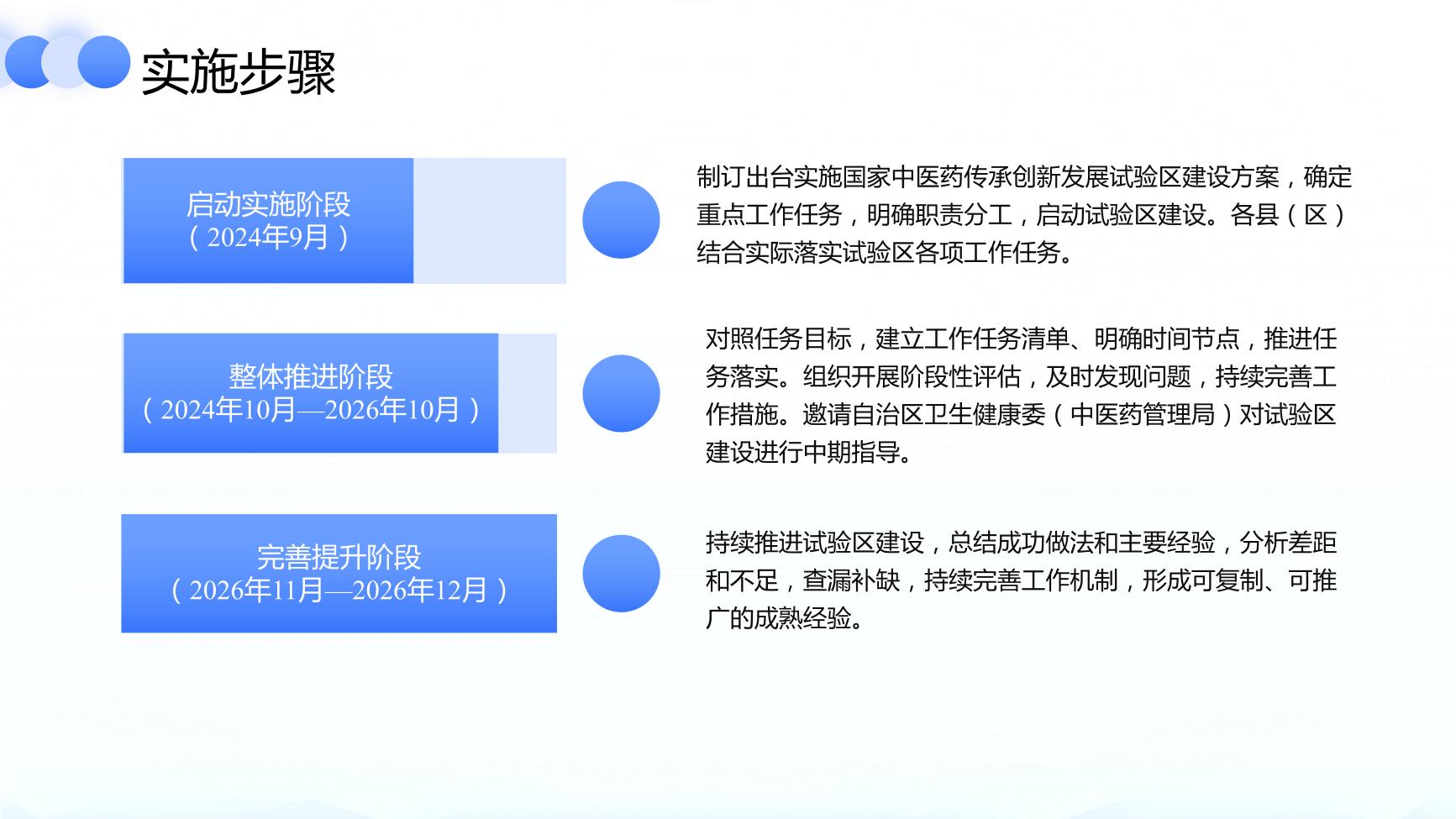 实施步骤

启动实施阶段
（2024年9月）

制订出台实施国家中医药传承创新发展试验区建设方案，确定重点工作任务，明确职责分工，启动试验区建设。各县（区）结合实际落实试验区各项工作任务。

整体推进阶段
（2024年10月—2026年10月）

对照任务目标，建立工作任务清单、明确时间节点，推进任务落实。组织开展阶段性评估，及时发现问题，持续完善工作措施。邀请自治区卫生健康委（中医药管理局）对试验区建设进行中期指导。

完善提升阶段
（2026年11月—2026年12月）

持续推进试验区建设，总结成功做法和主要经验，分析差距和不足，查漏补缺，持续完善工作机制，形成可复制、可推广的成熟经验。